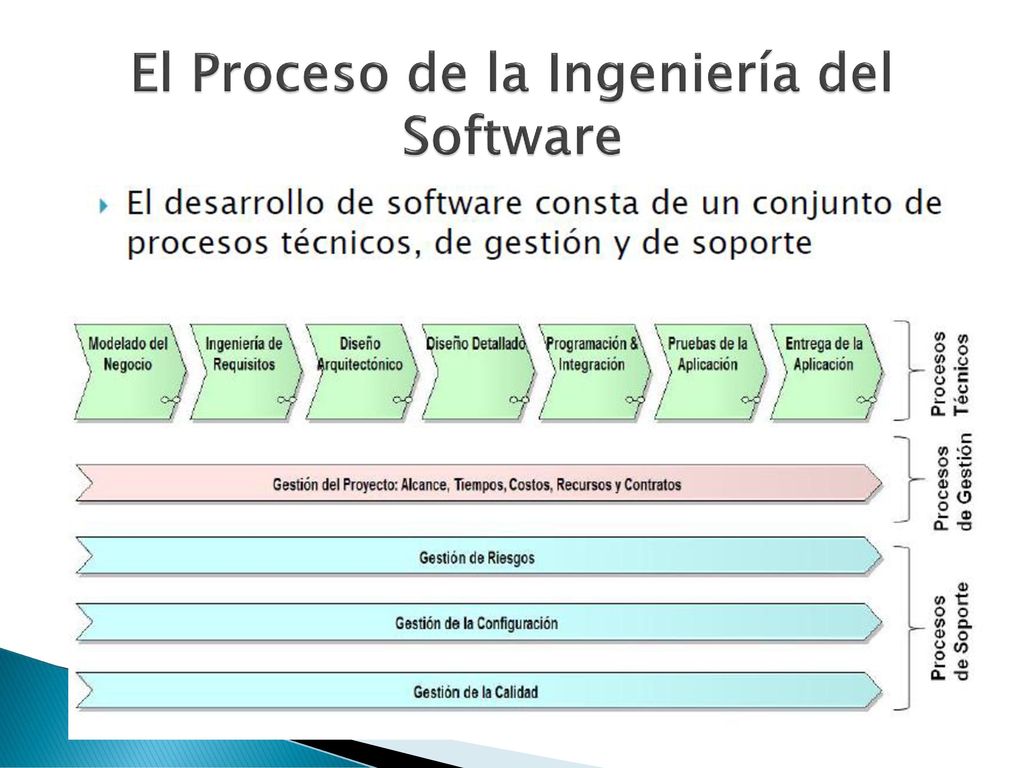 El Proceso de la Ingeniería del Software

El desarrollo de software consta de un conjunto de procesos técnicos, de gestión y de soporte

Modelado del Negocio

Ingeniería de Requisitos

Diseño Arquitectónico

Diseño Detallado

Programación & Integración

Pruebas de la Aplicación

Entrega de la Aplicación

Procesos Técnicos

Gestión del Proyecto: Alcance, Tiempos, Costos, Recursos y Contratos

Procesos de Gestión

Gestión de Riesgos

Gestión de la Configuración

Gestión de la Calidad

Procesos de Soporte